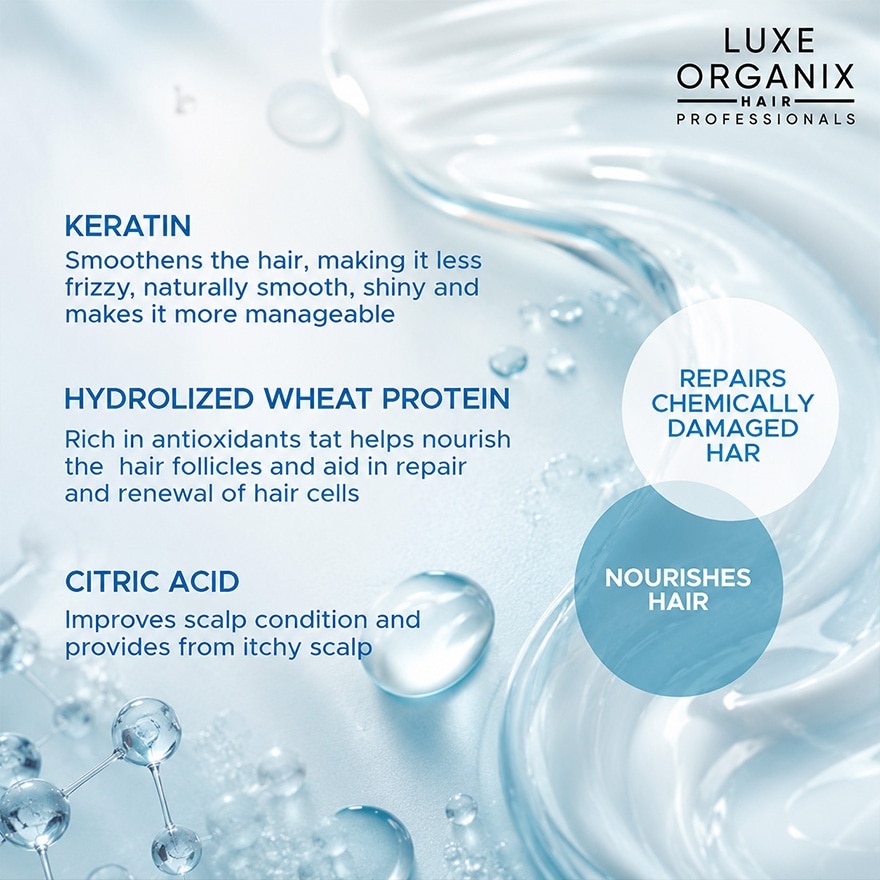 LUXE
ORGANIX
HAIR
PROFESSIONALS

KERATIN
Smoothens the hair, making it less frizzy, naturally smooth, shiny and makes it more manageable

HYDROLIZED WHEAT PROTEIN
Rich in antioxidants tat helps nourish the hair follicles and aid in repair and renewal of hair cells

CITRIC ACID
Improves scalp condition and provides from itchy scalp

REPAIRS CHEMICALLY DAMAGED HAR

NOURISHES HAIR